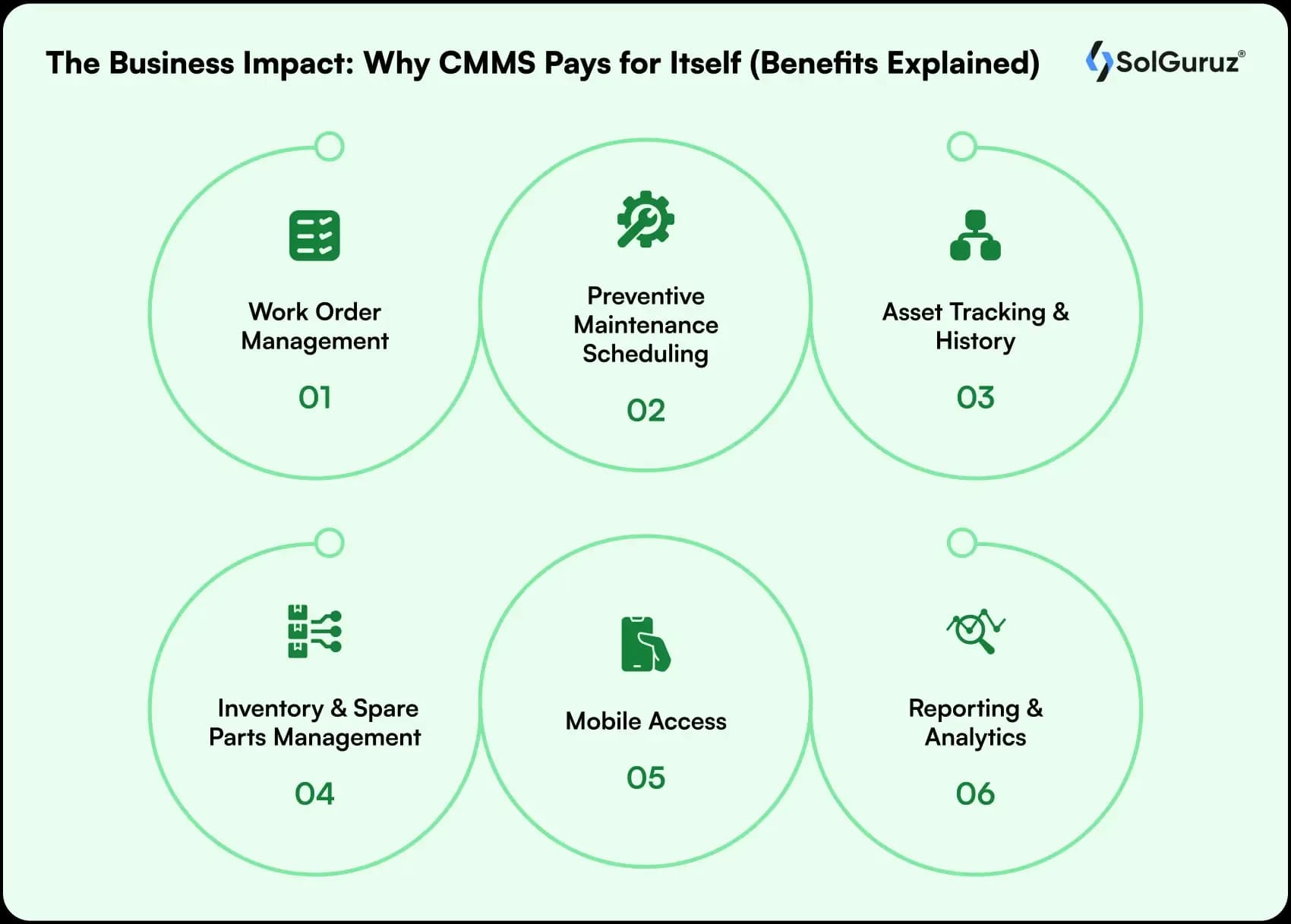 The Business Impact: Why CMMS Pays for Itself (Benefits Explained)

SolGuruz®

Work Order Management

01

Preventive Maintenance Scheduling

02

Asset Tracking & History

03

Inventory & Spare Parts Management

04

Mobile Access

05

Reporting & Analytics

06